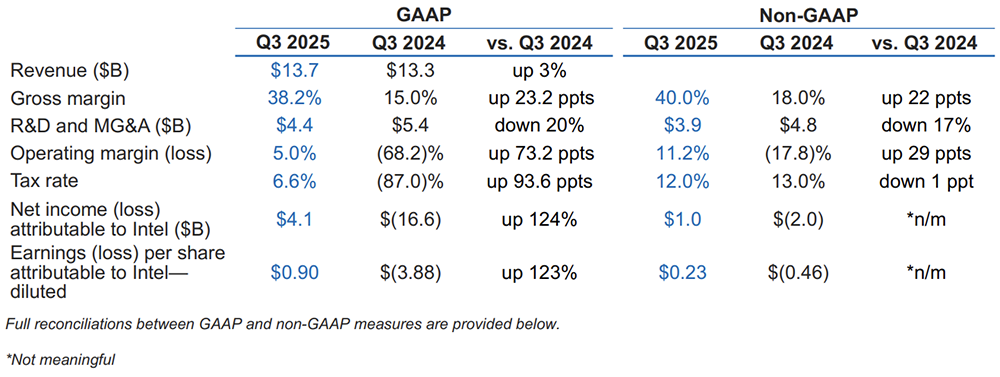 | | GAAP | | | Non-GAAP | | |
|---|---|---|---|---|---|---|
| | Q3 2025 | Q3 2024 | vs. Q3 2024 | Q3 2025 | Q3 2024 | vs. Q3 2024 |
| Revenue ($B) | $13.7 | $13.3 | up 3% | | | |
| Gross margin | 38.2% | 15.0% | up 23.2 ppts | 40.0% | 18.0% | up 22 ppts |
| R&D and MG&A ($B) | $4.4 | $5.4 | down 20% | $3.9 | $4.8 | down 17% |
| Operating margin (loss) | 5.0% | (68.2)% | up 73.2 ppts | 11.2% | (17.8)% | up 29 ppts |
| Tax rate | 6.6% | (87.0)% | up 93.6 ppts | 12.0% | 13.0% | down 1 ppt |
| Net income (loss) attributable to Intel ($B) | $4.1 | $(16.6) | up 124% | $1.0 | $(2.0) | *n/m |
| Earnings (loss) per share attributable to Intel—diluted | $0.90 | $(3.88) | up 123% | $0.23 | $(0.46) | *n/m |

Full reconciliations between GAAP and non-GAAP measures are provided below.

*Not meaningful